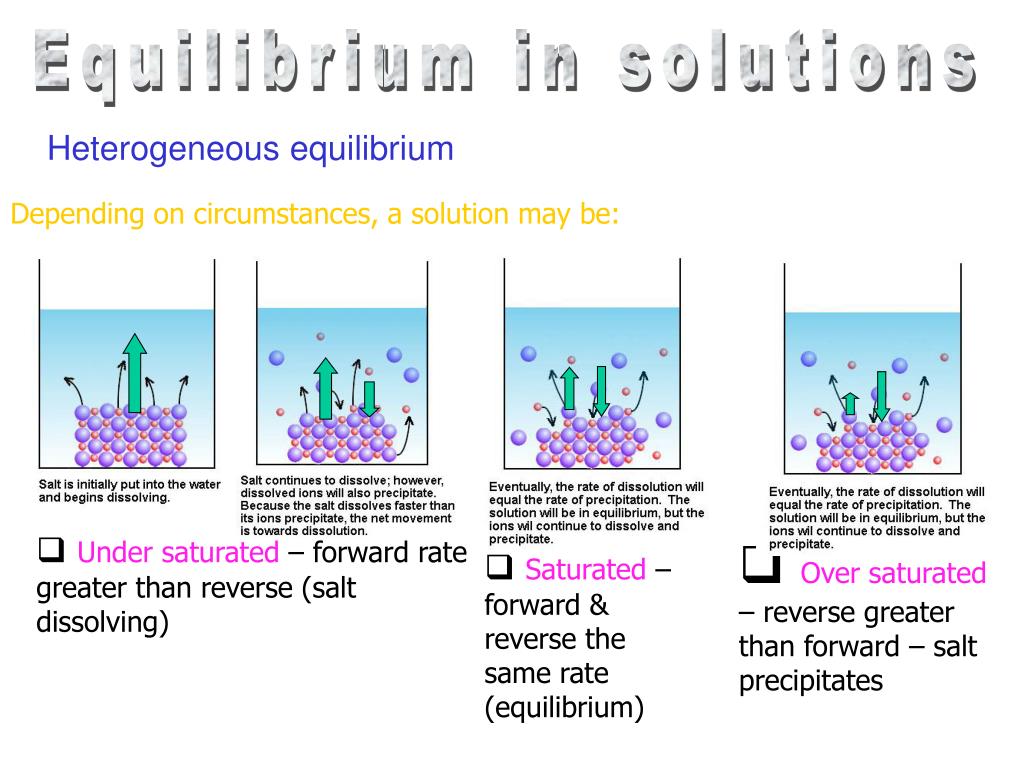 Equilibrium in solutions

Heterogeneous equilibrium

Depending on circumstances, a solution may be:

Salt is initially put into the water and begins dissolving.

Salt continues to dissolve; however, dissolved ions will also precipitate. Because the salt dissolves faster than its ions precipitate, the net movement is towards dissolution.

Eventually, the rate of dissolution will equal the rate of precipitation. The solution will be in equilibrium, but the ions wil continue to dissolve and precipitate.

Eventually, the rate of dissolution will equal the rate of precipitation. The solution will be in equilibrium, but the ions wil continue to dissolve and precipitate.

❑ Under saturated – forward rate greater than reverse (salt dissolving)

❑ Saturated – forward & reverse the same rate (equilibrium)

❑ Over saturated – reverse greater than forward – salt precipitates